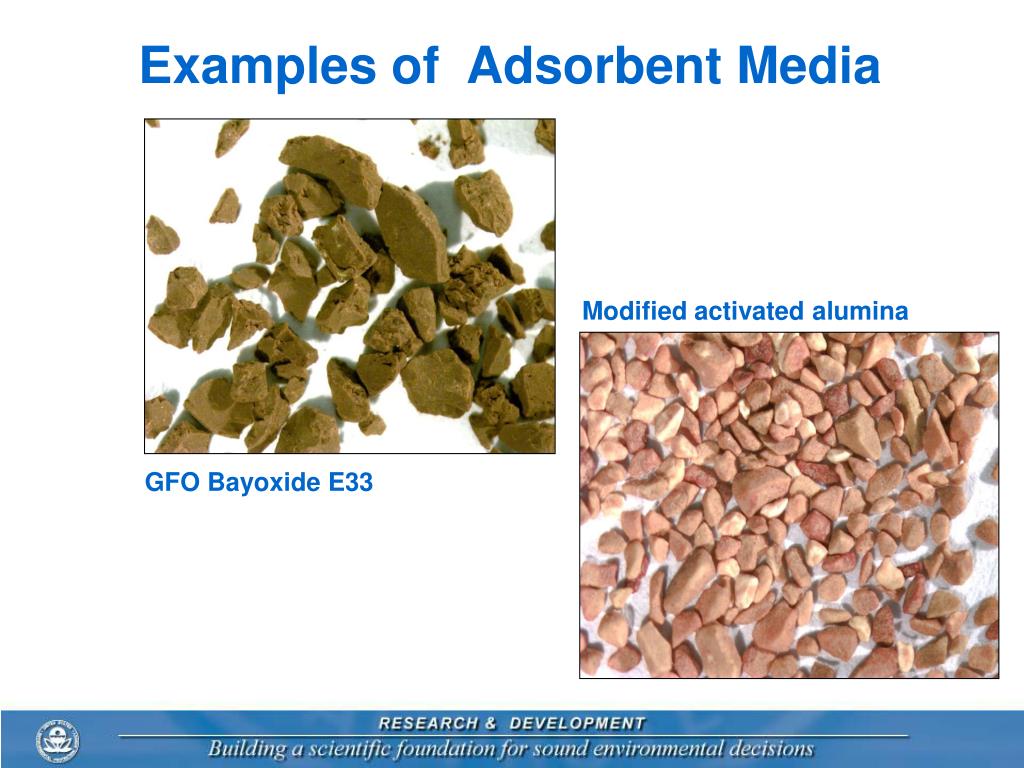 Examples of Adsorbent Media

Modified activated alumina

GFO Bayoxide E33

RESEARCH & DEVELOPMENT

Building a scientific foundation for sound environmental decisions